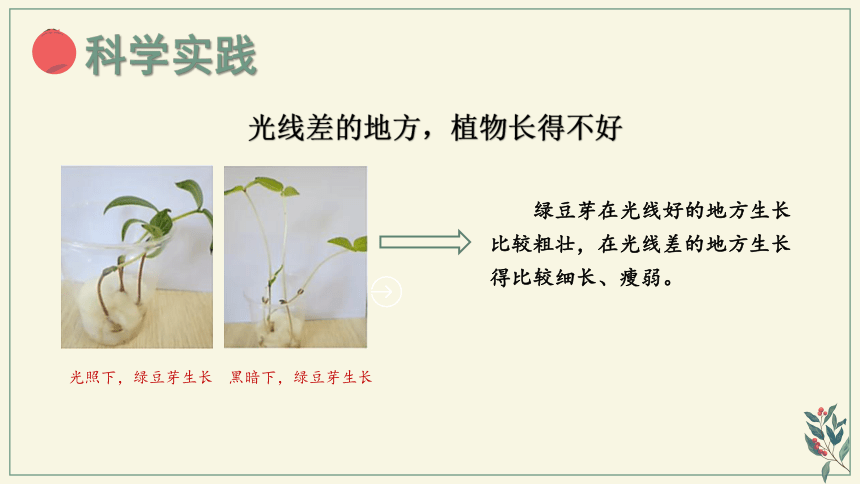 科学实践

光线差的地方，植物长得不好

光照下，绿豆芽生长　黑暗下，绿豆芽生长

绿豆芽在光线好的地方生长比较粗壮，在光线差的地方生长得比较细长、瘦弱。